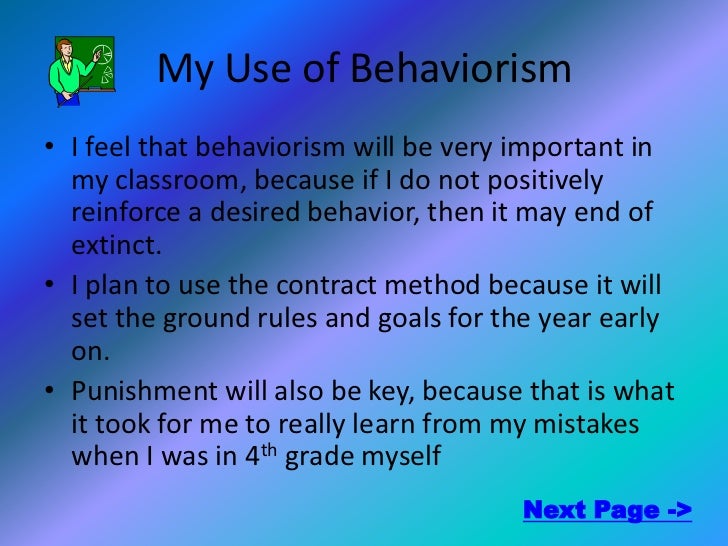 My Use of Behaviorism

• I feel that behaviorism will be very important in my classroom, because if I do not positively reinforce a desired behavior, then it may end of extinct.

• I plan to use the contract method because it will set the ground rules and goals for the year early on.

• Punishment will also be key, because that is what it took for me to really learn from my mistakes when I was in 4$^{th}$ grade myself

Next Page ->